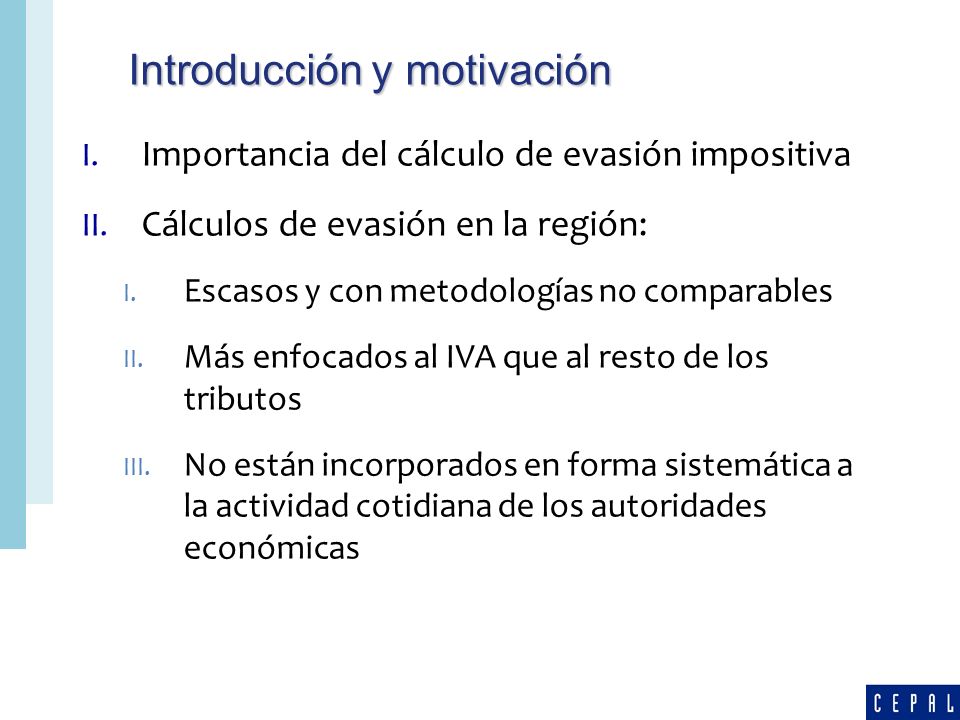 Introducción y motivación

I. Importancia del cálculo de evasión impositiva

II. Cálculos de evasión en la región:

I. Escasos y con metodologías no comparables

II. Más enfocados al IVA que al resto de los tributos

III. No están incorporados en forma sistemática a la actividad cotidiana de los autoridades económicas

CEPAL